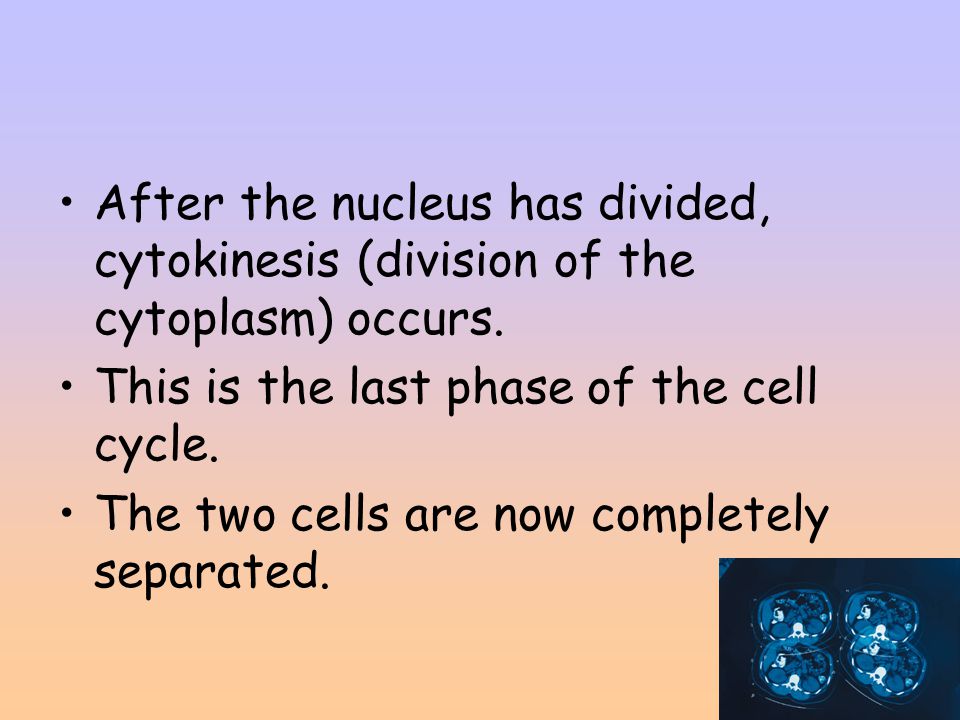 • After the nucleus has divided, cytokinesis (division of the cytoplasm) occurs.

• This is the last phase of the cell cycle.

• The two cells are now completely separated.